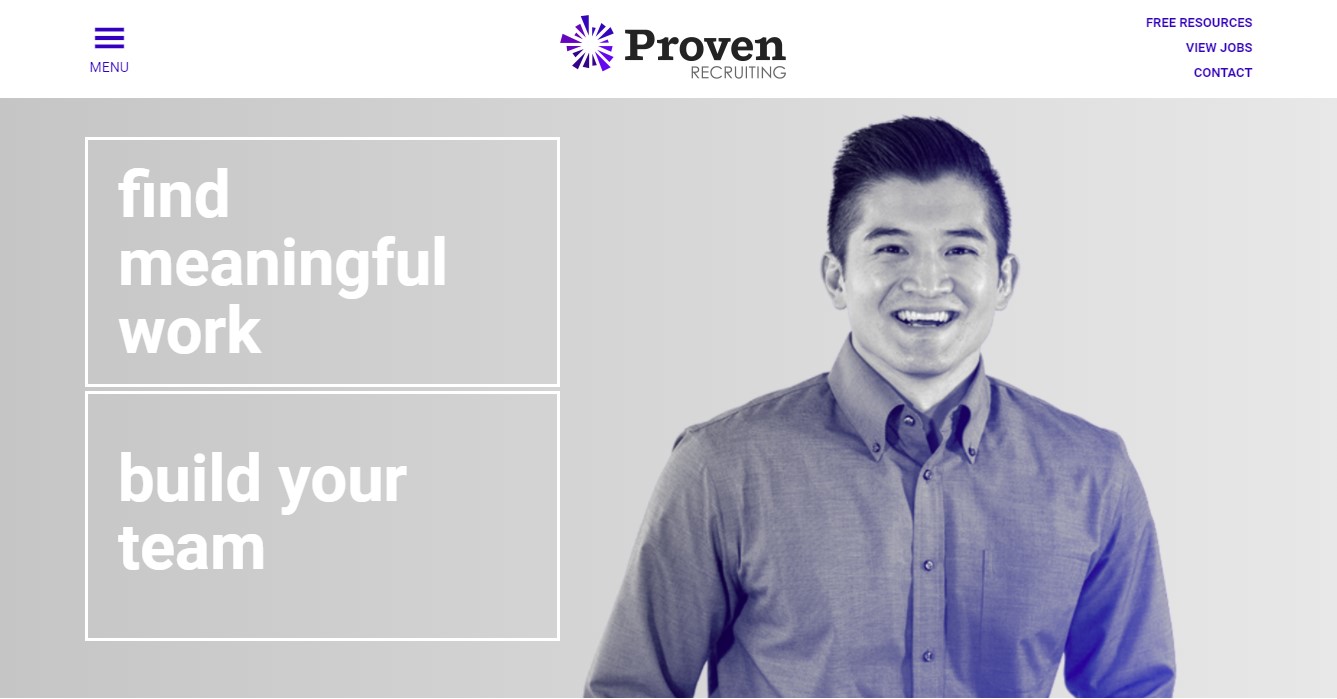 MENU

Proven
RECRUITING

FREE RESOURCES
VIEW JOBS
CONTACT

find meaningful work

build your team